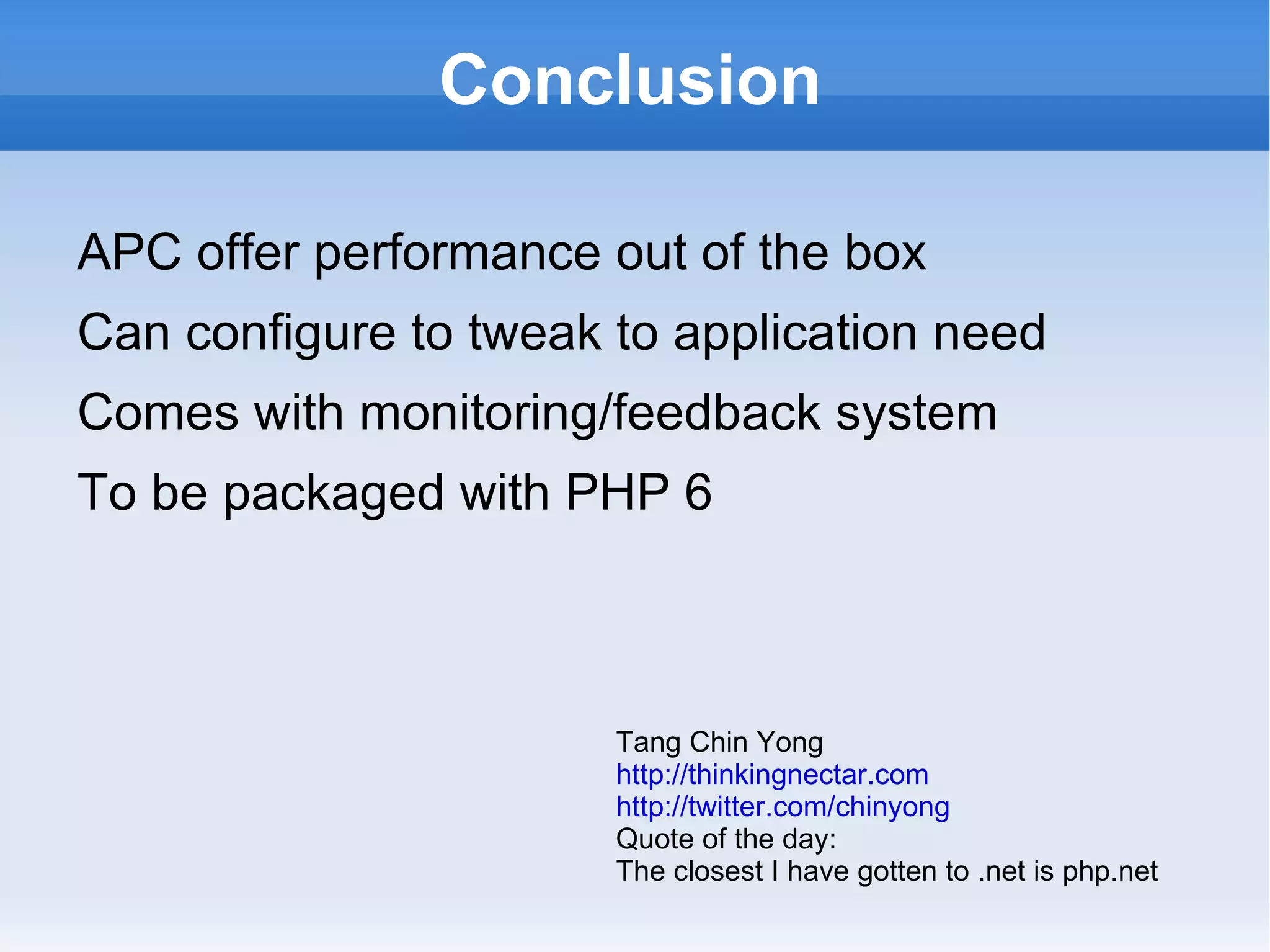 Conclusion

APC offer performance out of the box

Can configure to tweak to application need

Comes with monitoring/feedback system

To be packaged with PHP 6

Tang Chin Yong
http://thinkingnectar.com
http://twitter.com/chinyong
Quote of the day:
The closest I have gotten to .net is php.net